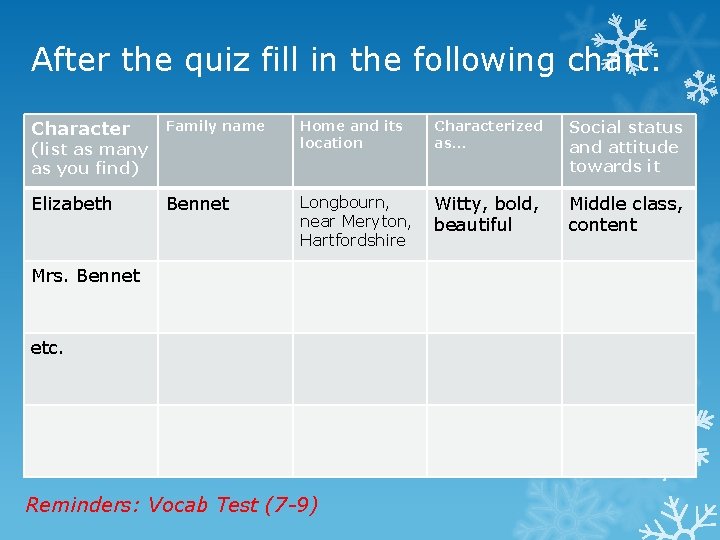 After the quiz fill in the following chart:

| Character (list as many as you find) | Family name | Home and its location | Characterized as… | Social status and attitude towards it |
|---|---|---|---|---|
| Elizabeth | Bennet | Longbourn, near Meryton, Hartfordshire | Witty, bold, beautiful | Middle class, content |
| Mrs. Bennet | | | | |
| etc. | | | | |
| | | | | |

Reminders: Vocab Test (7-9)